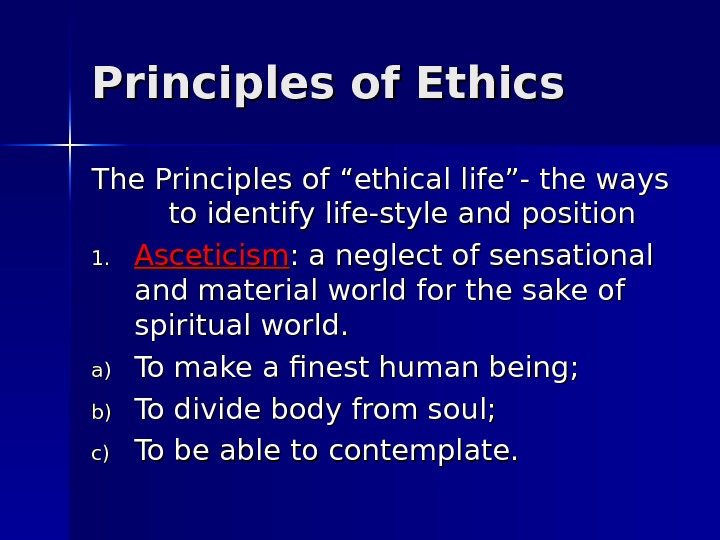 Principles of Ethics

The Principles of “ethical life”- the ways to identify life-style and position

1. Asceticism: a neglect of sensational and material world for the sake of spiritual world.

a) To make a finest human being;

b) To divide body from soul;

c) To be able to contemplate.